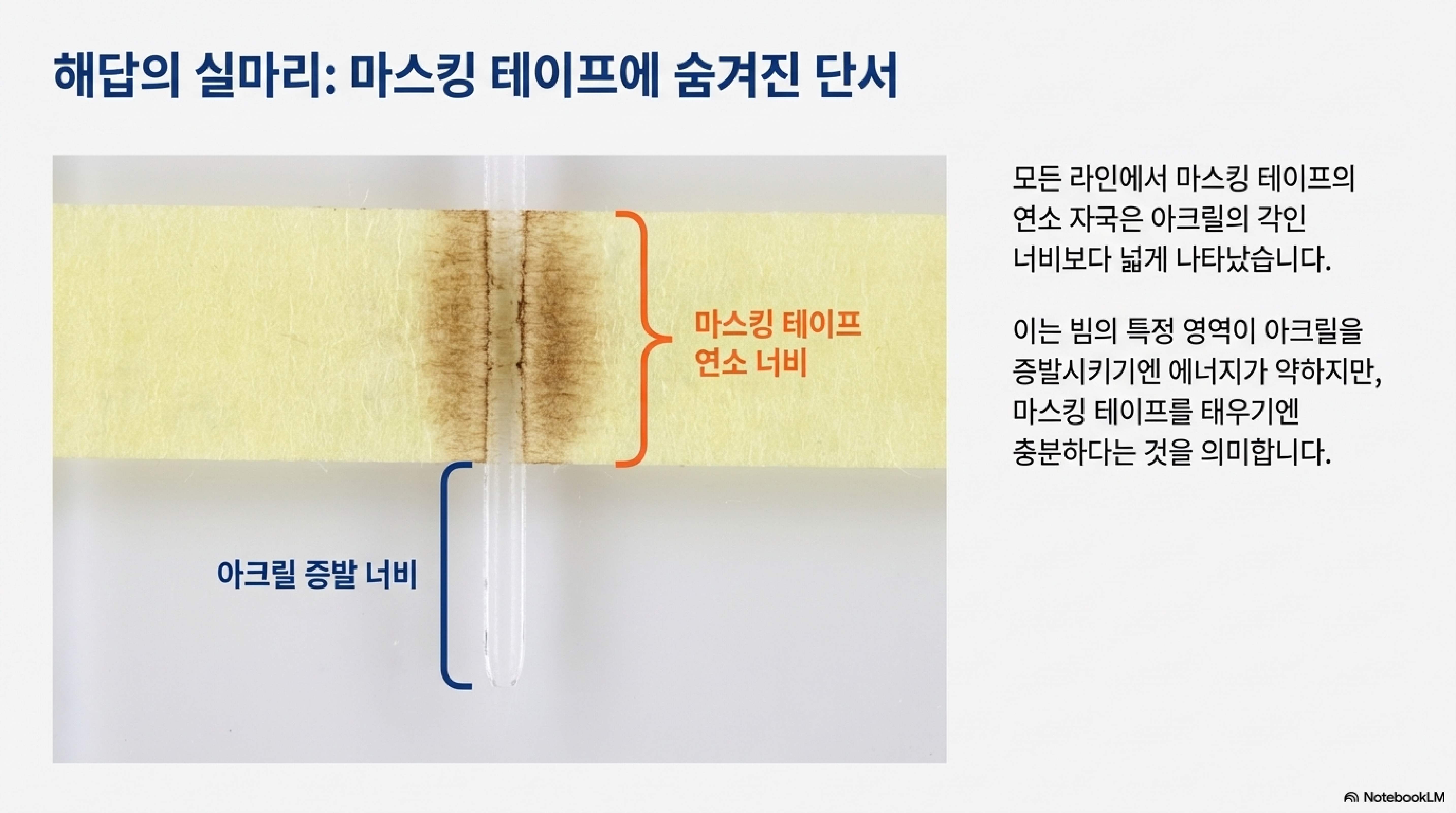 해답의 실마리: 마스킹 테이프에 숨겨진 단서

마스킹 테이프 연소 너비

아크릴 증발 너비

모든 라인에서 마스킹 테이프의 연소 자국은 아크릴의 각인 너비보다 넓게 나타났습니다.

이는 빔의 특정 영역이 아크릴을 증발시키기엔 에너지가 약하지만, 마스킹 테이프를 태우기엔 충분하다는 것을 의미합니다.

NotebookLM